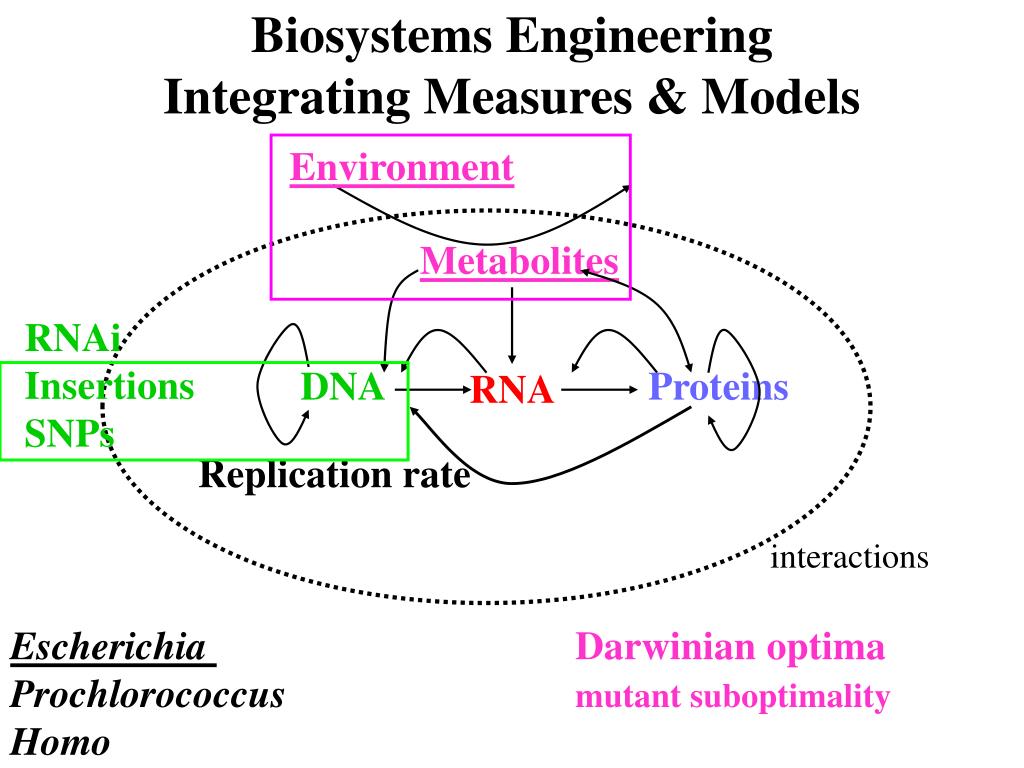 Biosystems Engineering
Integrating Measures & Models

Environment

Metabolites

RNAi
Insertions
SNPs

DNA

RNA

Proteins

Replication rate

interactions

Escherichia
Prochlorococcus
Homo

Darwinian optima
mutant suboptimality